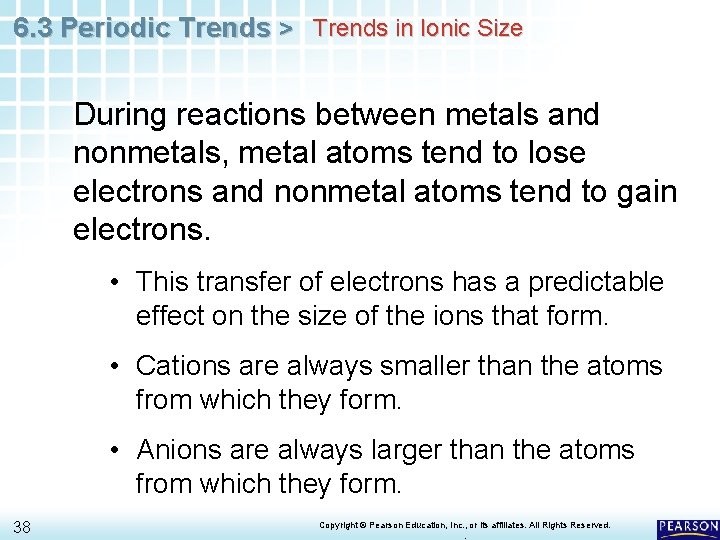 6.3 Periodic Trends > Trends in Ionic Size

During reactions between metals and nonmetals, metal atoms tend to lose electrons and nonmetal atoms tend to gain electrons.

• This transfer of electrons has a predictable effect on the size of the ions that form.

• Cations are always smaller than the atoms from which they form.

• Anions are always larger than the atoms from which they form.

38

Copyright © Pearson Education, Inc., or its affiliates. All Rights Reserved.

PEARSON